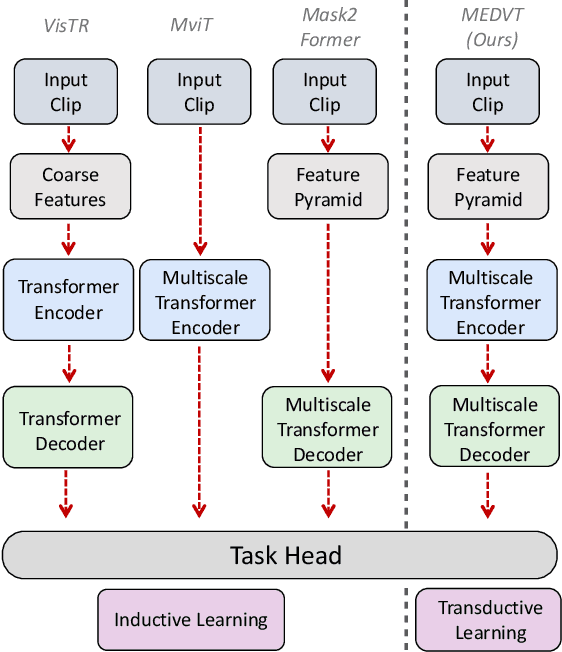 VisTR

Input Clip

Coarse Features

Transformer Encoder

Transformer Decoder

MviT

Input Clip

Multiscale Transformer Encoder

Mask2 Former

Input Clip

Feature Pyramid

Multiscale Transformer Decoder

MEDVT (Ours)

Input Clip

Feature Pyramid

Multiscale Transformer Encoder

Multiscale Transformer Decoder

Task Head

Inductive Learning

Transductive Learning